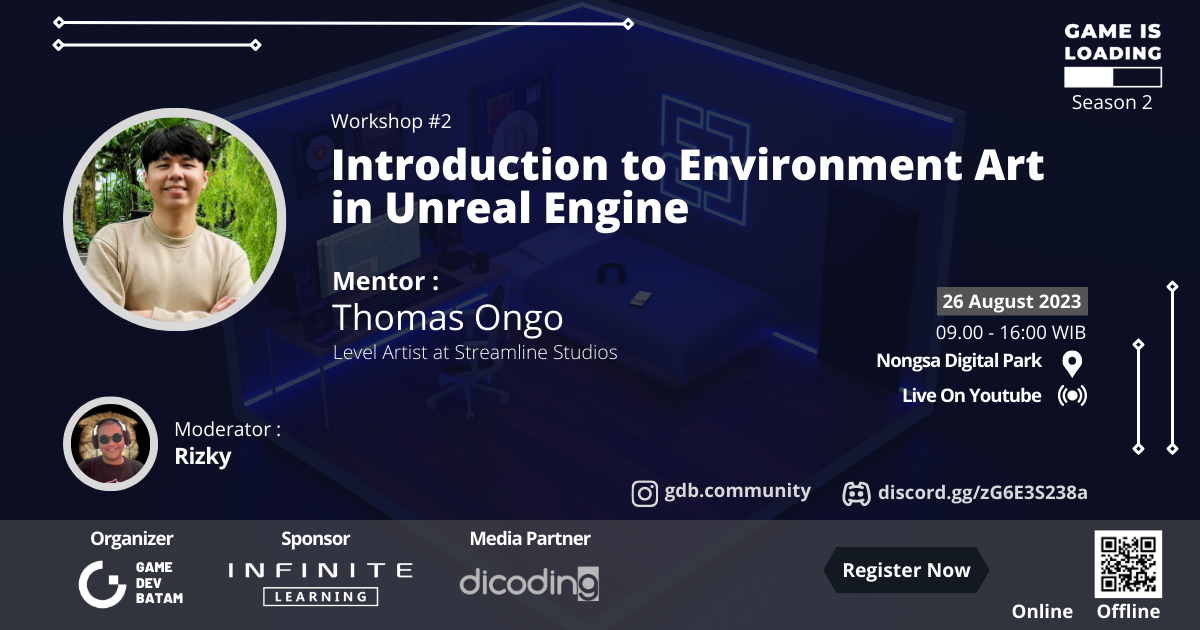 GAME IS LOADING
Season 2

Workshop #2
Introduction to Environment Art in Unreal Engine

Mentor :
Thomas Ongo
Level Artist at Streamline Studios

26 August 2023
09.00 - 16:00 WIB
Nongsa Digital Park
Live On Youtube

Moderator :
Rizky

gdb.community
discord.gg/zG6E3S238a

Organizer
GAME DEV BATAM
Sponsor
INFINITE LEARNING
Media Partner
dicoding
Register Now
Online
Offline